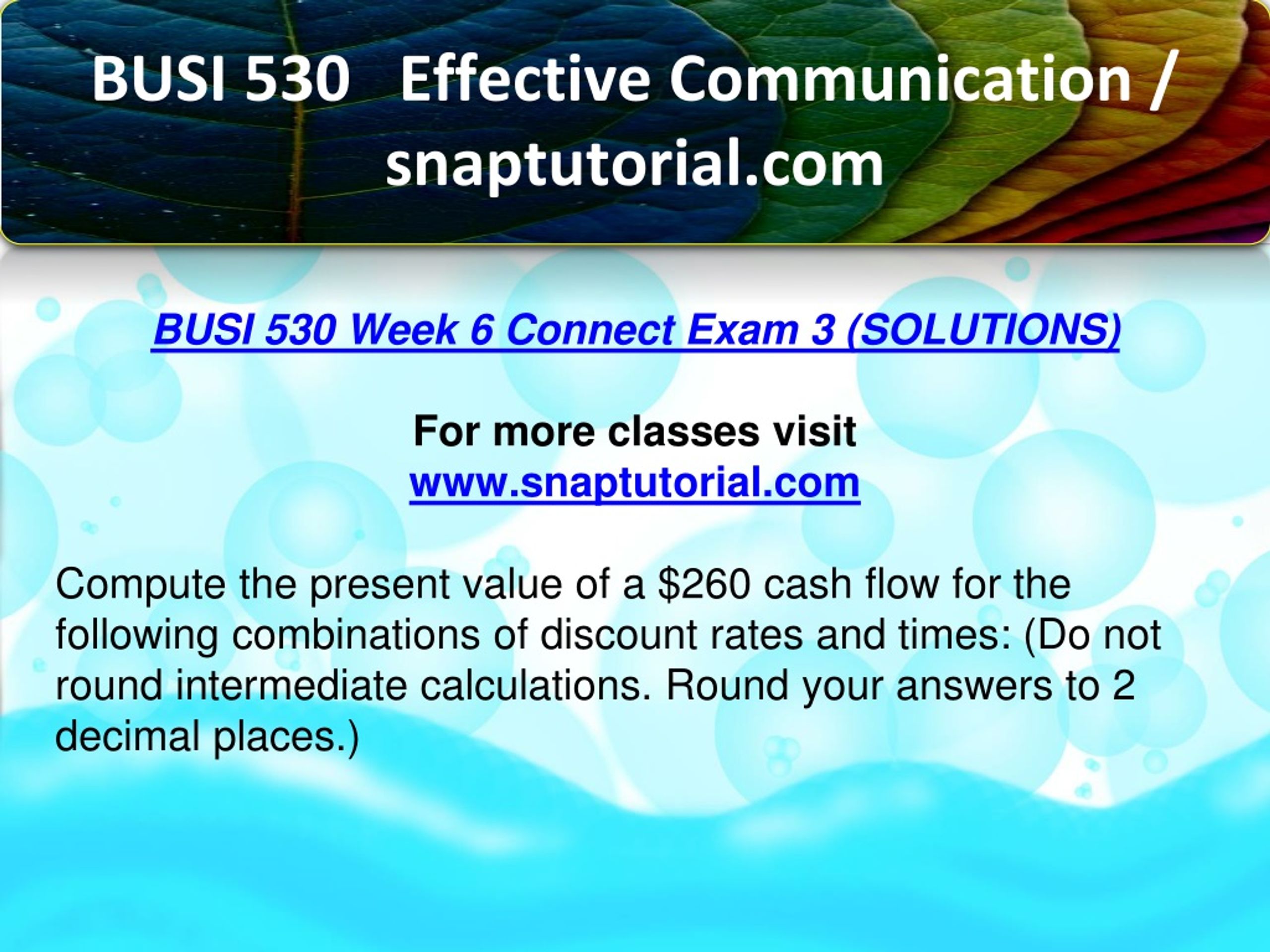 BUSI 530 Effective Communication / snaptutorial.com

BUSI 530 Week 6 Connect Exam 3 (SOLUTIONS)

For more classes visit
www.snaptutorial.com

Compute the present value of a \$260 cash flow for the following combinations of discount rates and times: (Do not round intermediate calculations. Round your answers to 2 decimal places.)